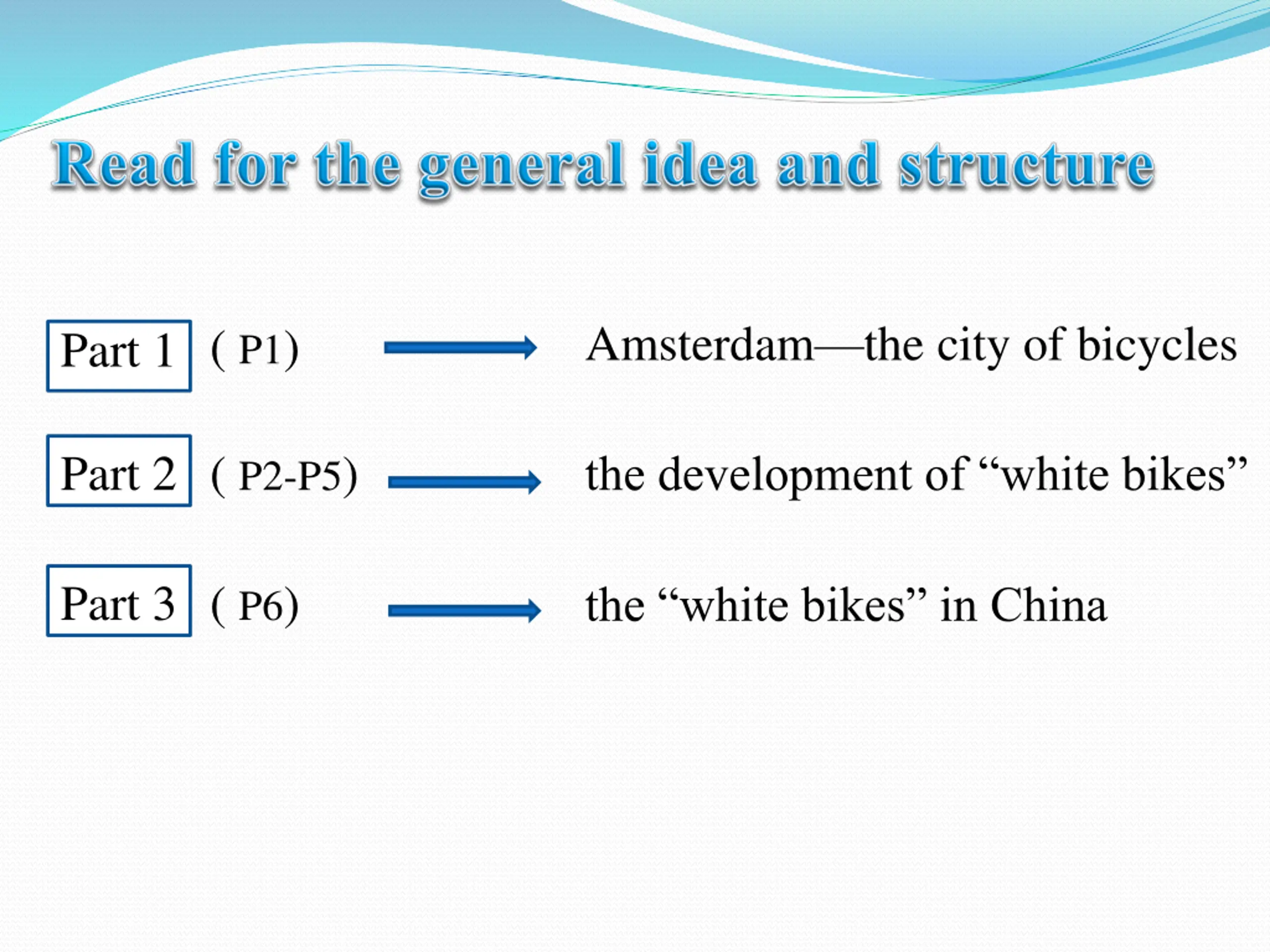 Read for the general idea and structure

Part 1 ( P1) Amsterdam—the city of bicycles

Part 2 ( P2-P5) the development of “white bikes”

Part 3 ( P6) the “white bikes” in China